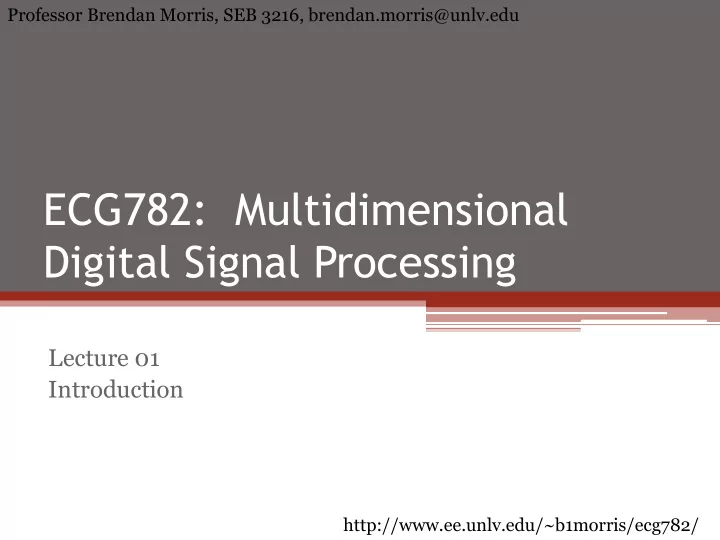 Professor Brendan Morris, SEB 3216, brendan.morris@unlv.edu

ECG782: Multidimensional Digital Signal Processing

Lecture 01
Introduction

http://www.ee.unlv.edu/~b1morris/ecg782/